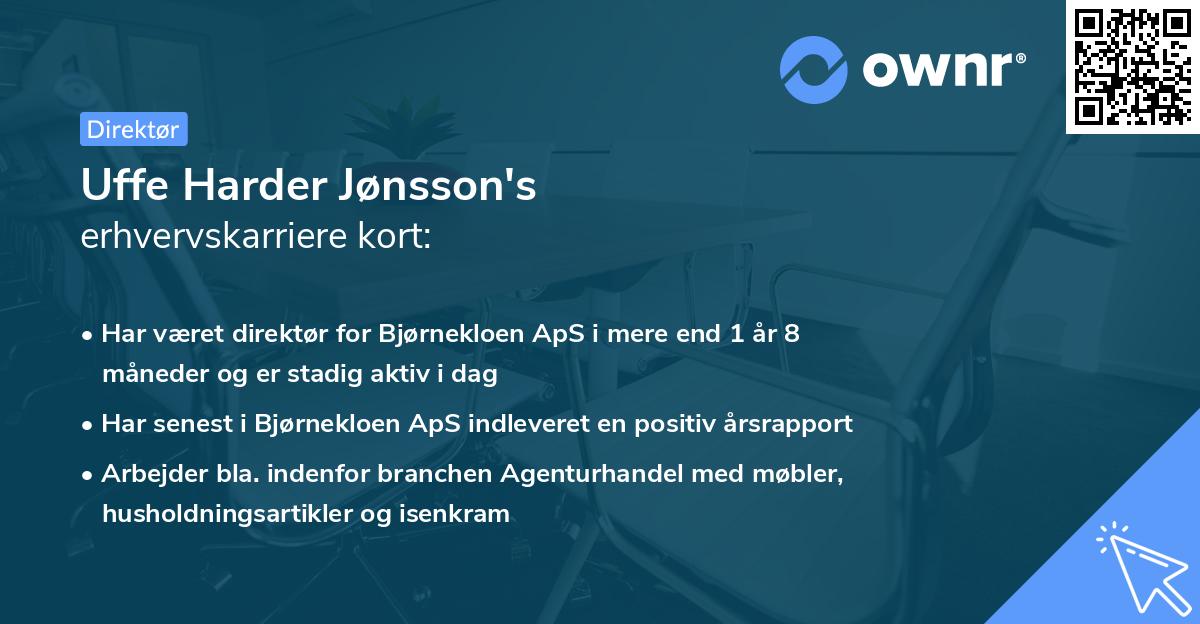 ownr®

Direktør

Uffe Harder Jønsson's
erhvervskarriere kort:

• Har været direktør for Bjørnekloen ApS i mere end 1 år 8 måneder og er stadig aktiv i dag
• Har senest i Bjørnekloen ApS indleveret en positiv årsrapport
• Arbejder bla. indenfor branchen Agenturhandel med møbler, husholdningsartikler og isenkram